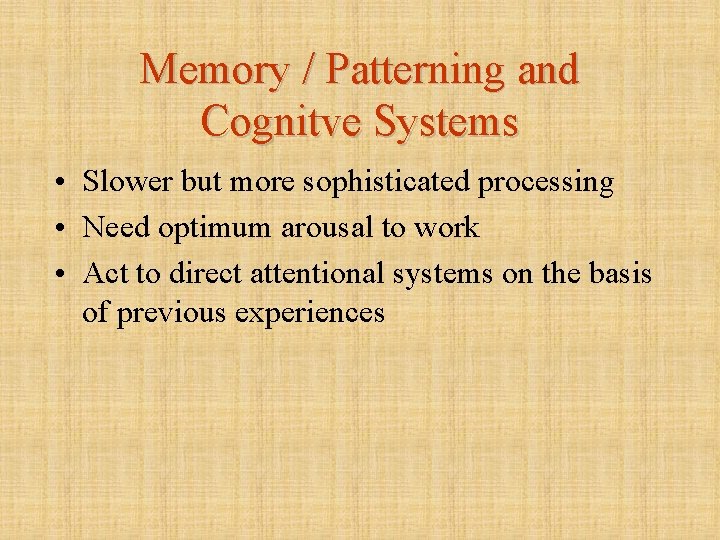 Memory / Patterning and Cognitve Systems

• Slower but more sophisticated processing
• Need optimum arousal to work
• Act to direct attentional systems on the basis of previous experiences